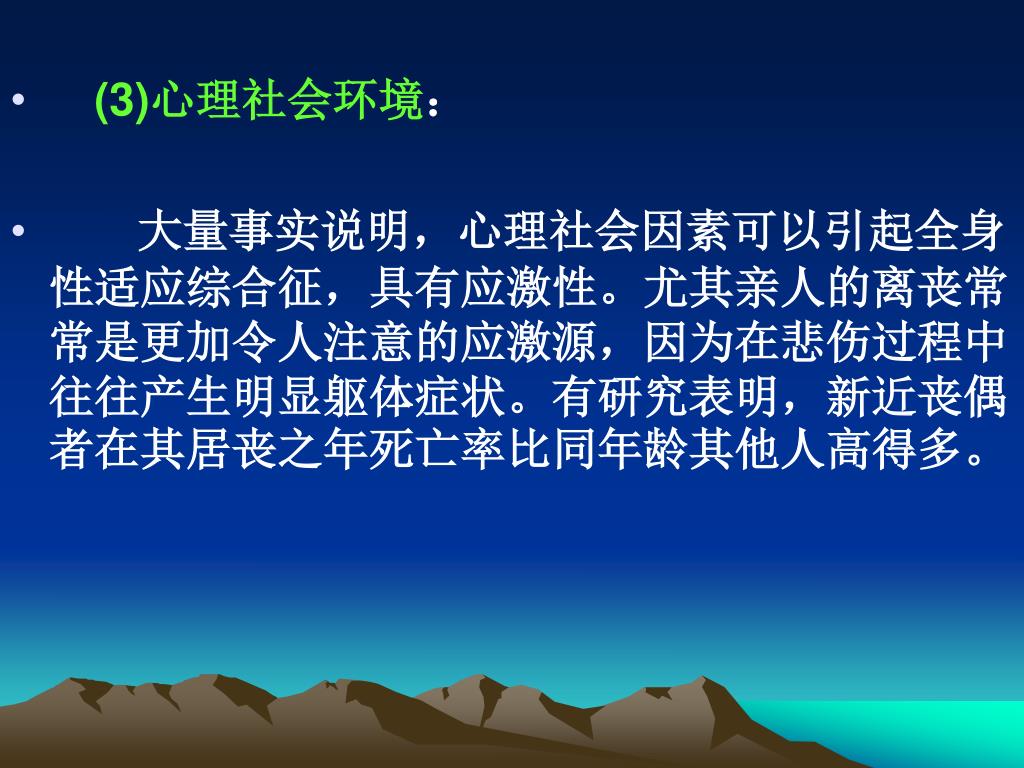 • (3)心理社会环境：

• 大量事实说明，心理社会因素可以引起全身性适应综合征，具有应激性。尤其亲人的离丧常常是更加令人注意的应激源，因为在悲伤过程中往往产生明显躯体症状。有研究表明，新近丧偶者在其居丧之年死亡率比同年龄其他人高得多。